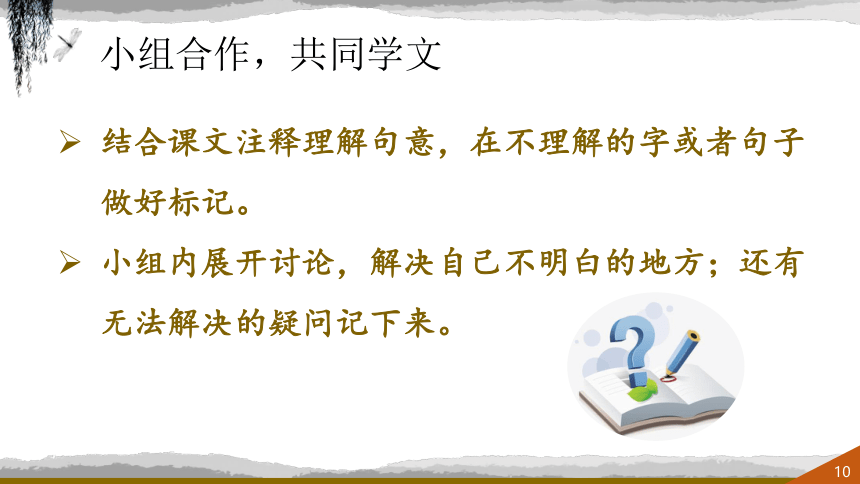 小组合作，共同学文

➢ 结合课文注释理解句意，在不理解的字或者句子做好标记。

➢ 小组内展开讨论，解决自己不明白的地方；还有无法解决的疑问记下来。

10